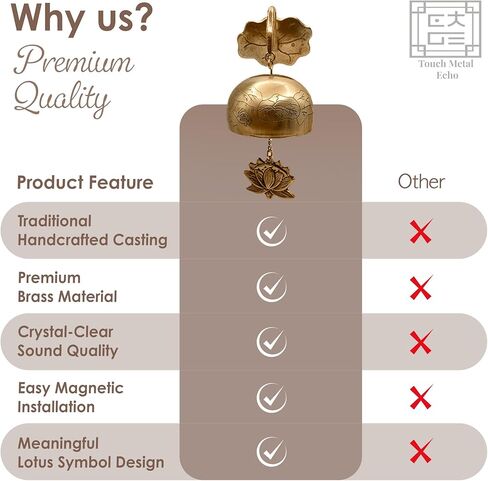 Why us?

Premium Quality

Touch Metal Echo

| Product Feature | | Other |
|---|---|---|
| Traditional Handcrafted Casting | ✓ | ✗ |
| Premium Brass Material | ✓ | ✗ |
| Crystal-Clear Sound Quality | ✓ | ✗ |
| Easy Magnetic Installation | ✓ | ✗ |
| Meaningful Lotus Symbol Design | ✓ | ✗ |